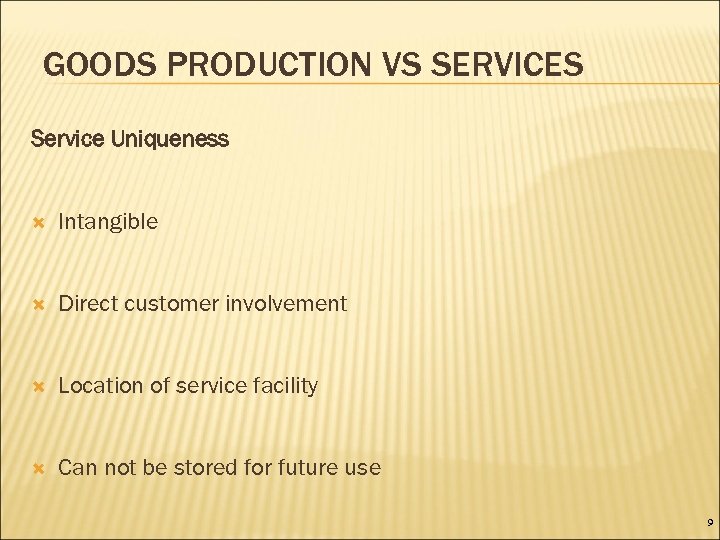 GOODS PRODUCTION VS SERVICES

Service Uniqueness

Intangible

Direct customer involvement

Location of service facility

Can not be stored for future use

9